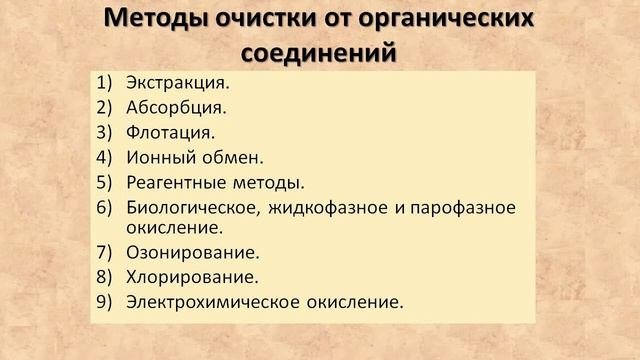 Методы очистки от органических соединений

1) Экстракция.
2) Абсорбция.
3) Флотация.
4) Ионный обмен.
5) Реагентные методы.
6) Биологическое, жидкофазное и парофазное окисление.
7) Озонирование.
8) Хлорирование.
9) Электрохимическое окисление.